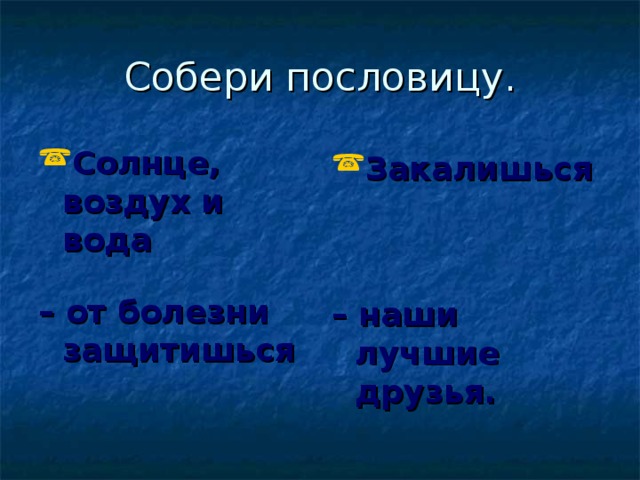 Собери пословицу.

Солнце, воздух и вода

– от болезни защитишься

Закалишься

– наши лучшие друзья.